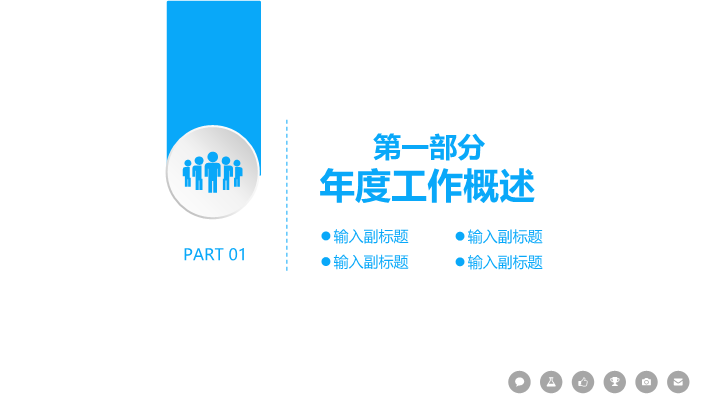 PART 01

第一部分
年度工作概述

● 输入副标题
● 输入副标题
● 输入副标题
● 输入副标题